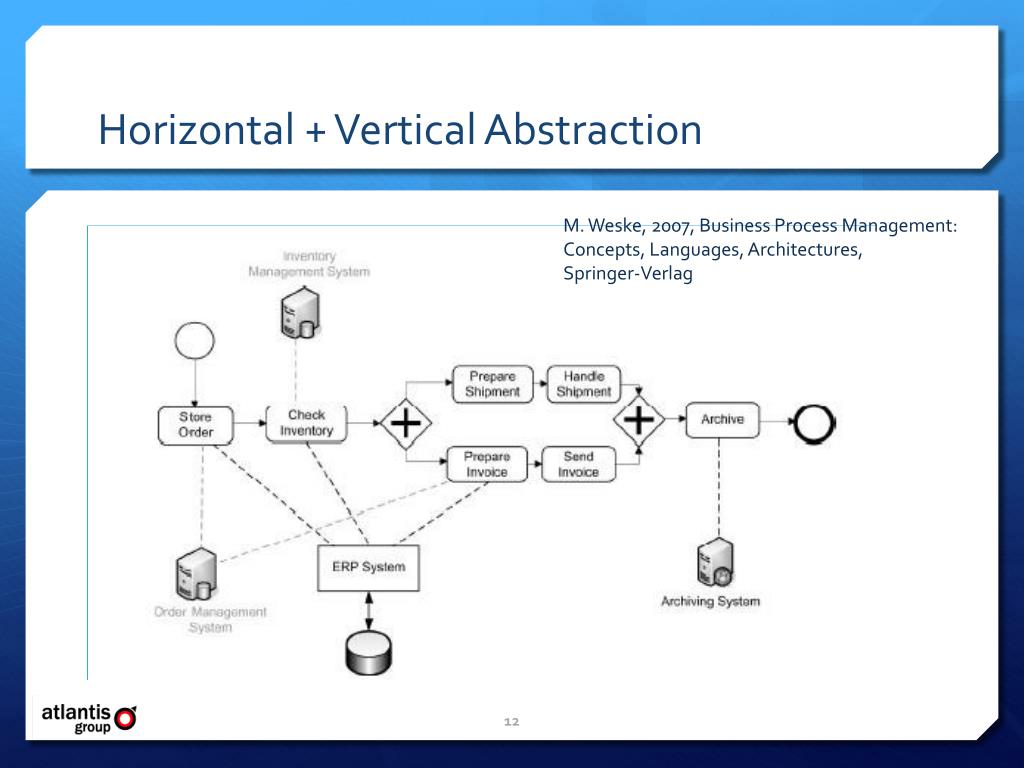 Horizontal + Vertical Abstraction

M. Weske, 2007, Business Process Management: Concepts, Languages, Architectures, Springer-Verlag

Inventory Management System

Store Order

Check Inventory

Prepare Shipment

Handle Shipment

Prepare Invoice

Send Invoice

Archive

ERP System

Order Management System

Archiving System

atlantis group

12